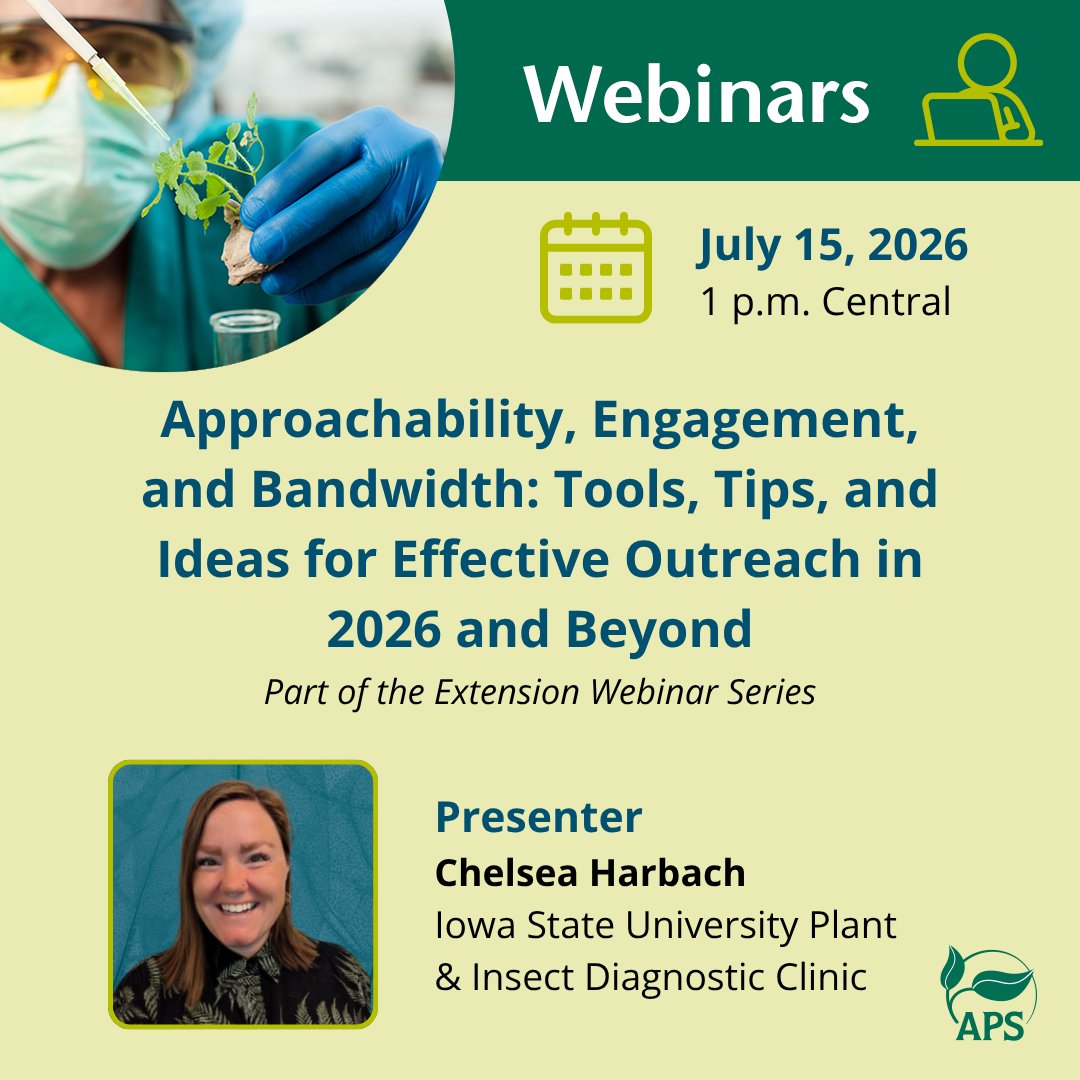 Webinars

July 15, 2026
1 p.m. Central

Approachability, Engagement, and Bandwidth: Tools, Tips, and Ideas for Effective Outreach in 2026 and Beyond

Part of the Extension Webinar Series

Presenter
Chelsea Harbach
Iowa State University Plant & Insect Diagnostic Clinic

APS